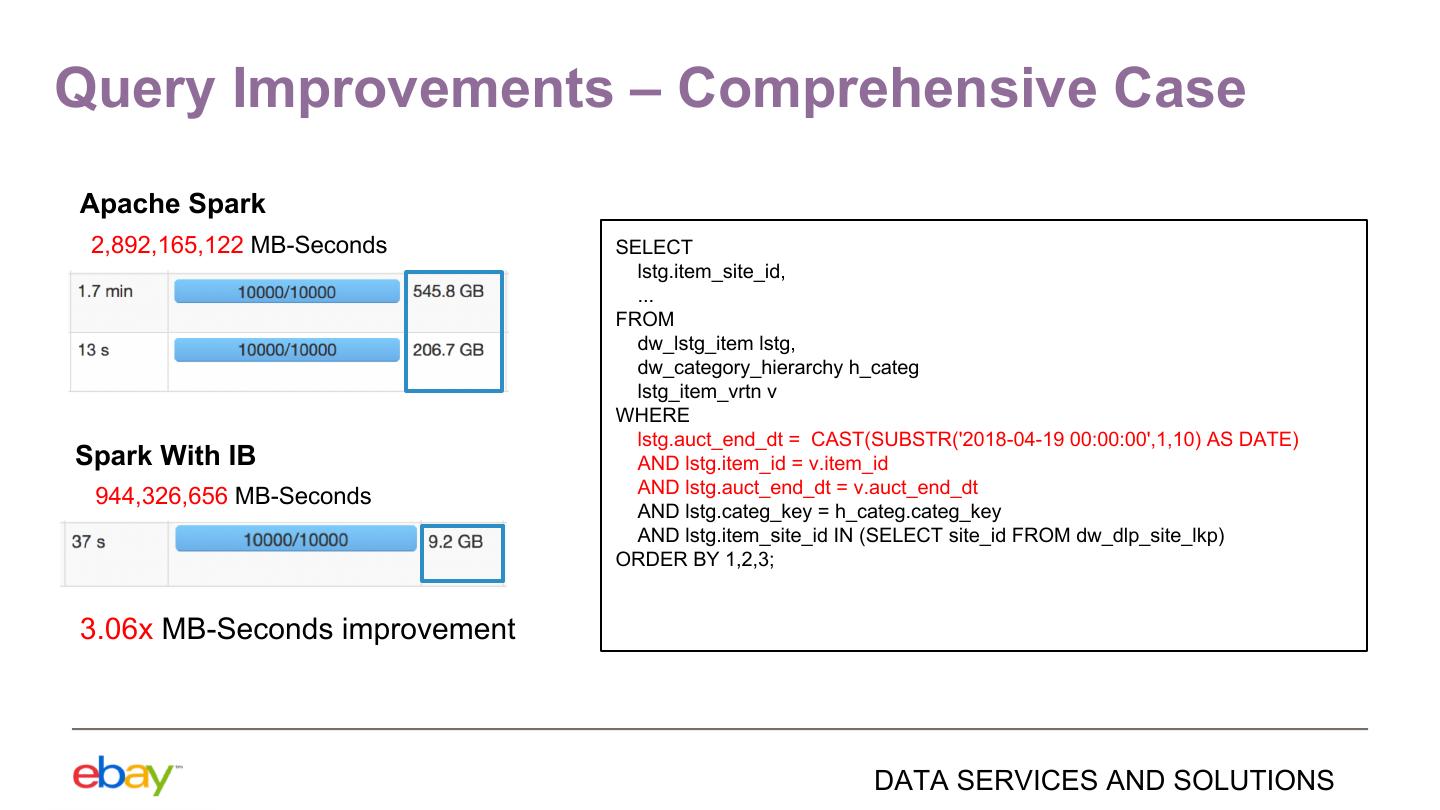 Query Improvements – Comprehensive Case

Apache Spark

2,892,165,122 MB-Seconds

| 1.7 min | 10000/10000 | 545.8 GB |
|---|---|---|
| 13 s | 10000/10000 | 206.7 GB |

Spark With IB

944,326,656 MB-Seconds

| 37 s | 10000/10000 | 9.2 GB |
|---|---|---|

3.06x MB-Seconds improvement

SELECT
lstg.item_site_id,
...
FROM
dw_lstg_item lstg,
dw_category_hierarchy h_categ
lstg_item_vrtn v
WHERE
lstg.auct_end_dt = CAST(SUBSTR('2018-04-19 00:00:00',1,10) AS DATE)
AND lstg.item_id = v.item_id
AND lstg.auct_end_dt = v.auct_end_dt
AND lstg.categ_key = h_categ.categ_key
AND lstg.item_site_id IN (SELECT site_id FROM dw_dlp_site_lkp)
ORDER BY 1,2,3;

ebay™

DATA SERVICES AND SOLUTIONS